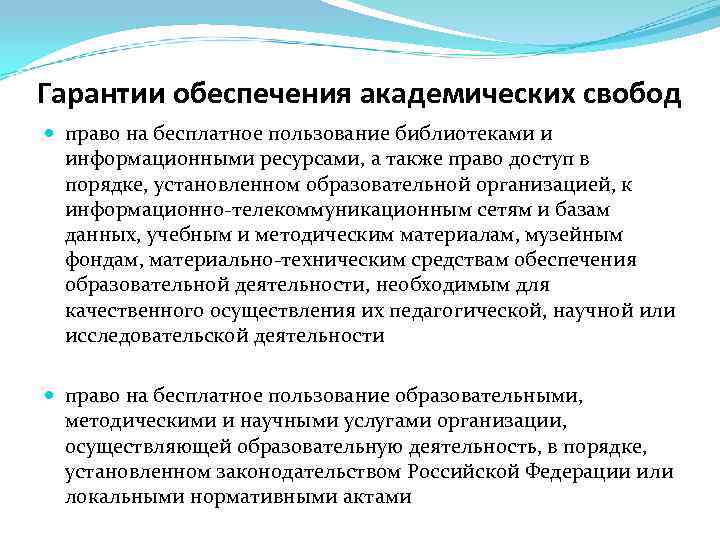 Гарантии обеспечения академических свобод

право на бесплатное пользование библиотеками и информационными ресурсами, а также право доступ в порядке, установленном образовательной организацией, к информационно-телекоммуникационным сетям и базам данных, учебным и методическим материалам, музейным фондам, материально-техническим средствам обеспечения образовательной деятельности, необходимым для качественного осуществления их педагогической, научной или исследовательской деятельности

право на бесплатное пользование образовательными, методическими и научными услугами организации, осуществляющей образовательную деятельность, в порядке, установленном законодательством Российской Федерации или локальными нормативными актами